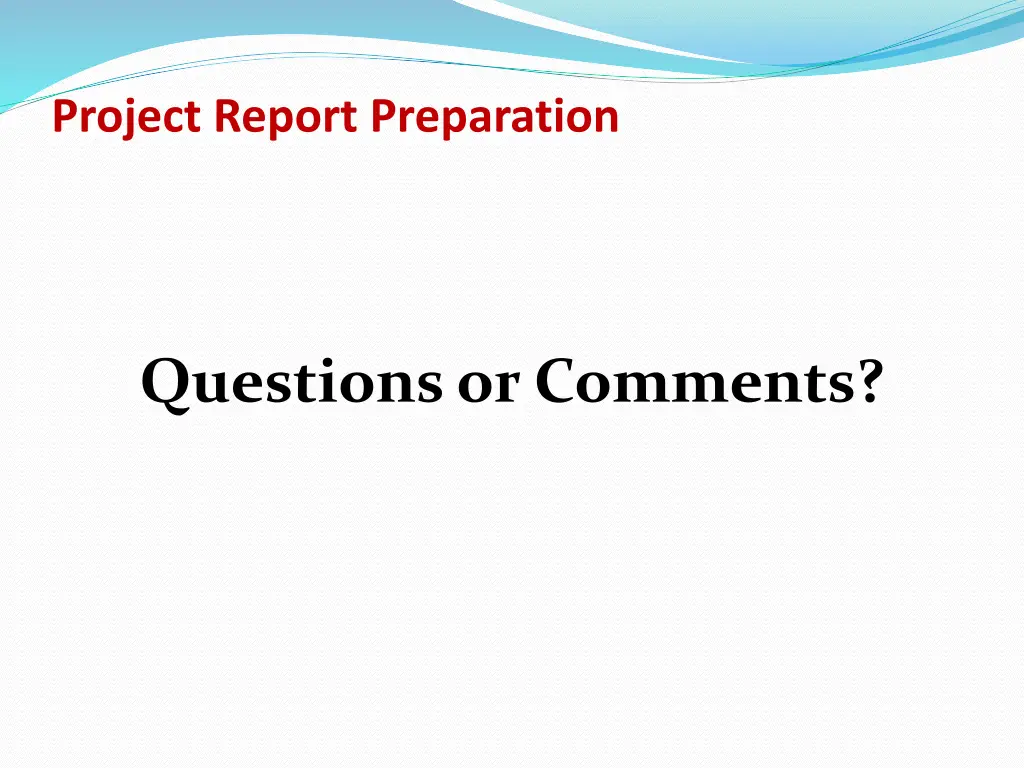 Project Report Preparation

Questions or Comments?